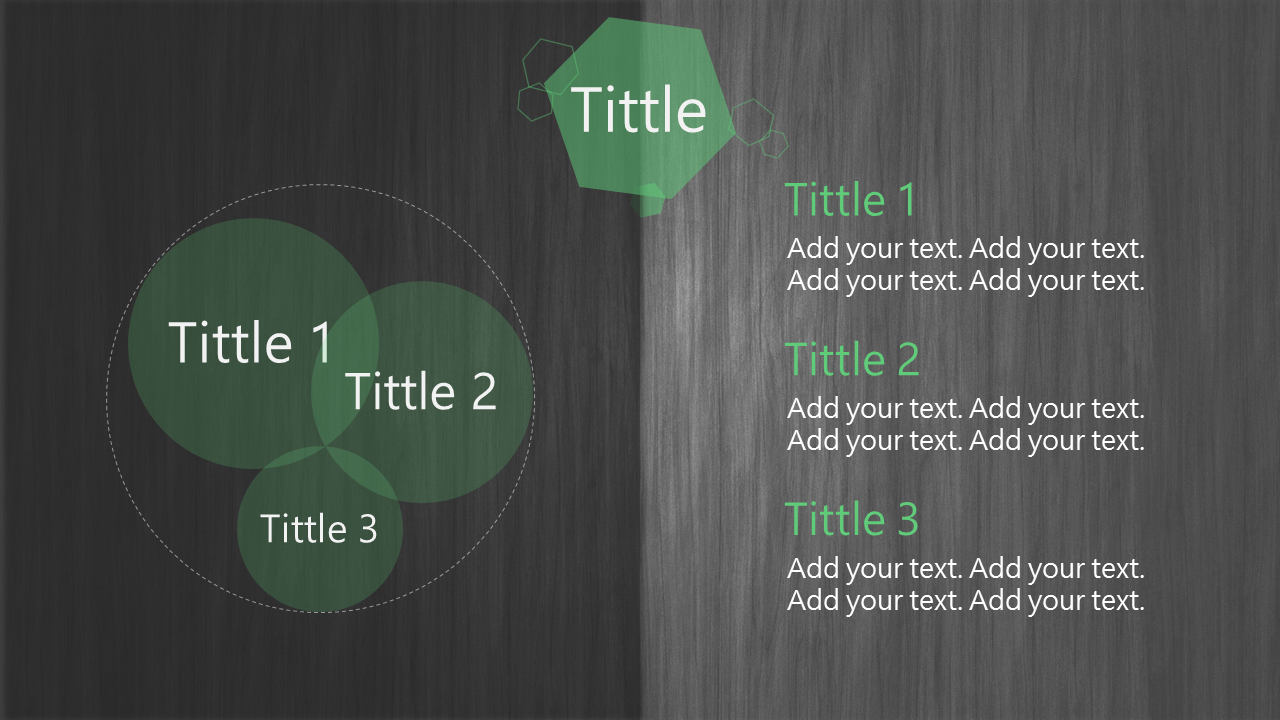 Tittle

Tittle 1

Tittle 2

Tittle 3

Tittle 1
Add your text. Add your text. Add your text. Add your text.

Tittle 2
Add your text. Add your text. Add your text. Add your text.

Tittle 3
Add your text. Add your text. Add your text. Add your text.